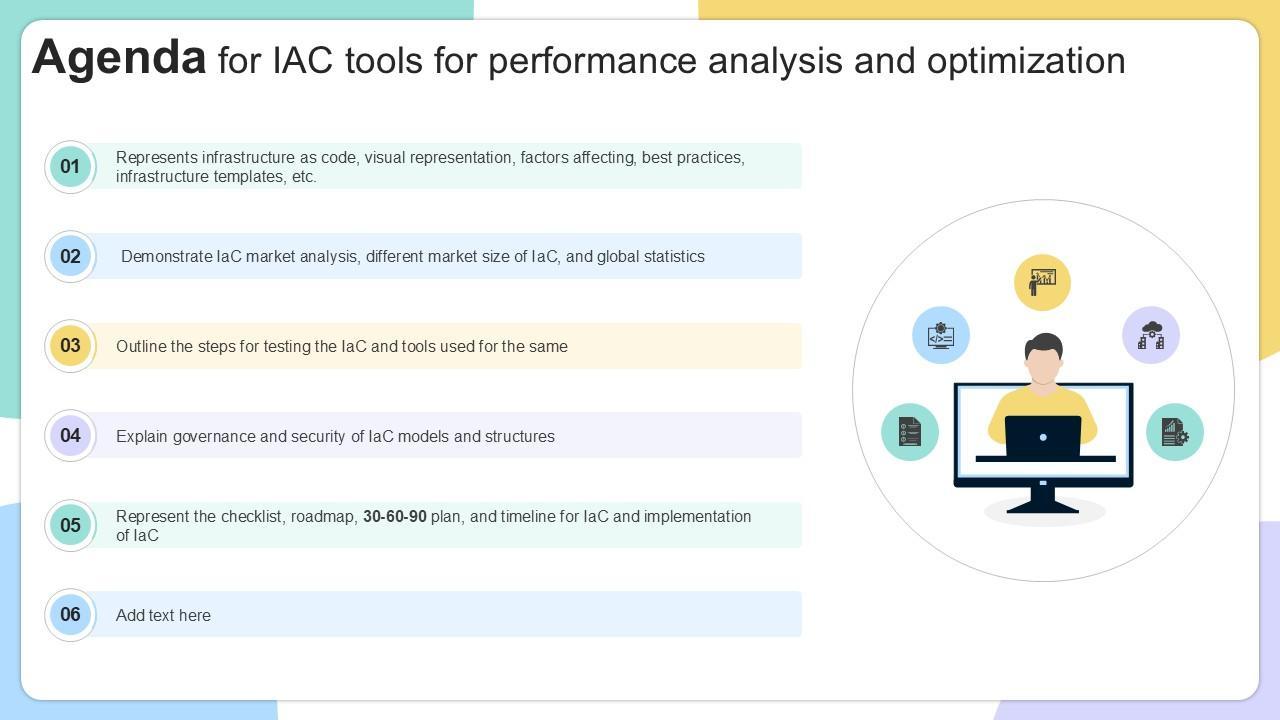 Agenda for IAC tools for performance analysis and optimization

01 Represents infrastructure as code, visual representation, factors affecting, best practices, infrastructure templates, etc.

02 Demonstrate IaC market analysis, different market size of IaC, and global statistics

03 Outline the steps for testing the IaC and tools used for the same

04 Explain governance and security of IaC models and structures

05 Represent the checklist, roadmap, 30-60-90 plan, and timeline for IaC and implementation of IaC

06 Add text here